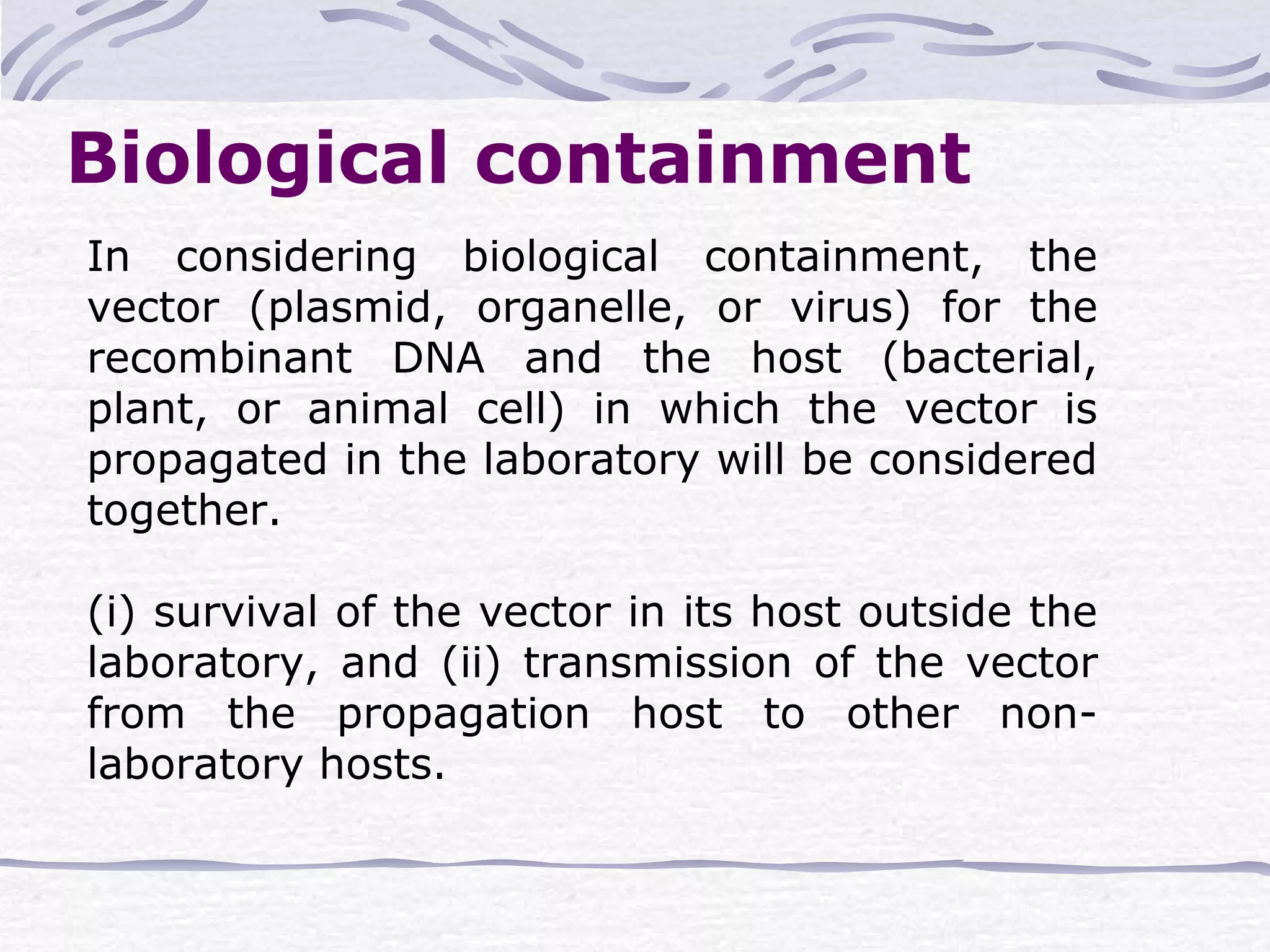 Biological containment

In considering biological containment, the vector (plasmid, organelle, or virus) for the recombinant DNA and the host (bacterial, plant, or animal cell) in which the vector is propagated in the laboratory will be considered together.

(i) survival of the vector in its host outside the laboratory, and (ii) transmission of the vector from the propagation host to other non-laboratory hosts.